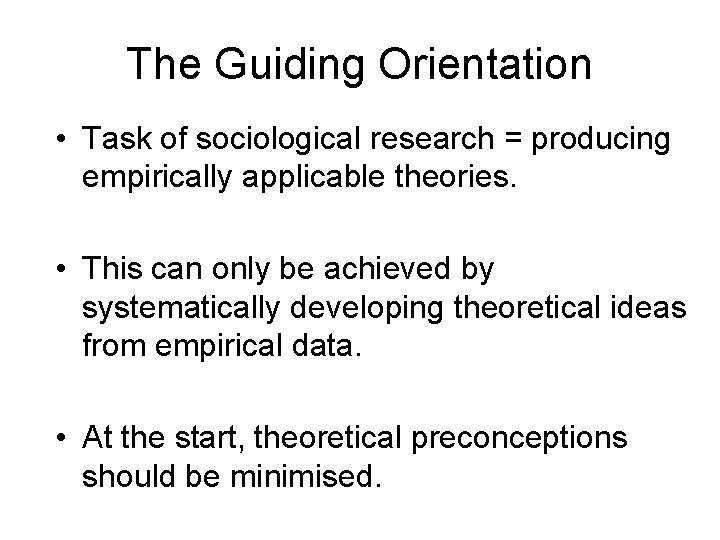 The Guiding Orientation

• Task of sociological research = producing empirically applicable theories.

• This can only be achieved by systematically developing theoretical ideas from empirical data.

• At the start, theoretical preconceptions should be minimised.